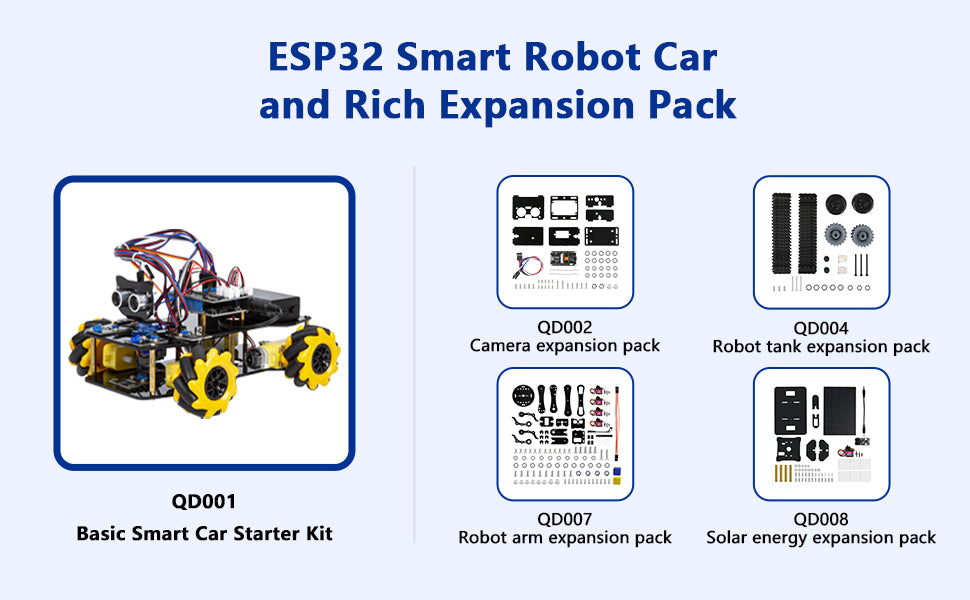 ESP32 Smart Robot Car and Rich Expansion Pack

QD001
Basic Smart Car Starter Kit

QD002
Camera expansion pack

QD004
Robot tank expansion pack

QD007
Robot arm expansion pack

QD008
Solar energy expansion pack